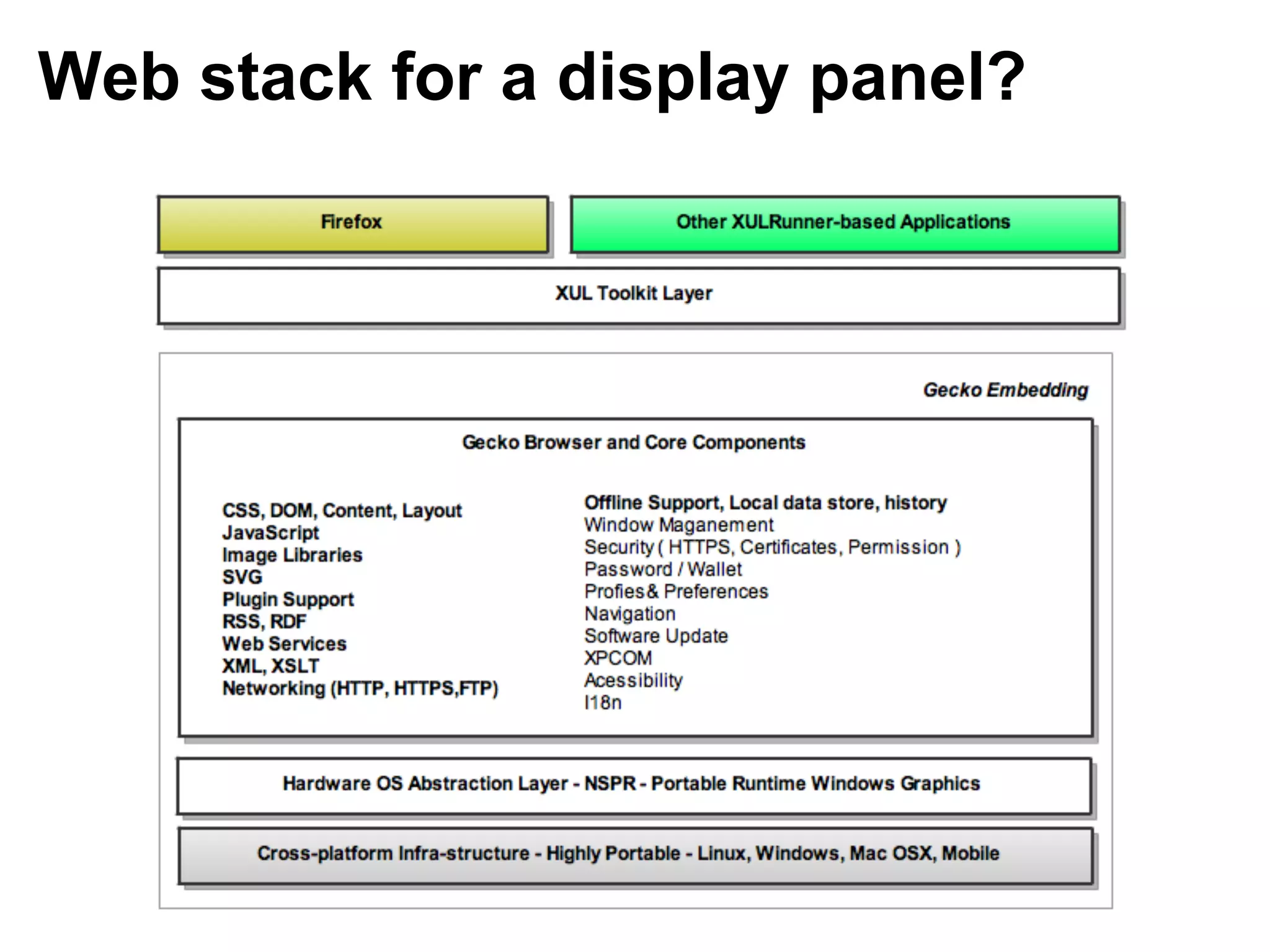 Web stack for a display panel?

Firefox

Other XULRunner-based Applications

XUL Toolkit Layer

Gecko Embedding

Gecko Browser and Core Components

CSS, DOM, Content, Layout
JavaScript
Image Libraries
SVG
Plugin Support
RSS, RDF
Web Services
XML, XSLT
Networking (HTTP, HTTPS,FTP)

Offline Support, Local data store, history
Window Maganement
Security ( HTTPS, Certificates, Permission )
Password / Wallet
Profies& Preferences
Navigation
Software Update
XPCOM
Acessibility
I18n

Hardware OS Abstraction Layer - NSPR - Portable Runtime Windows Graphics

Cross-platform Infra-structure - Highly Portable - Linux, Windows, Mac OSX, Mobile